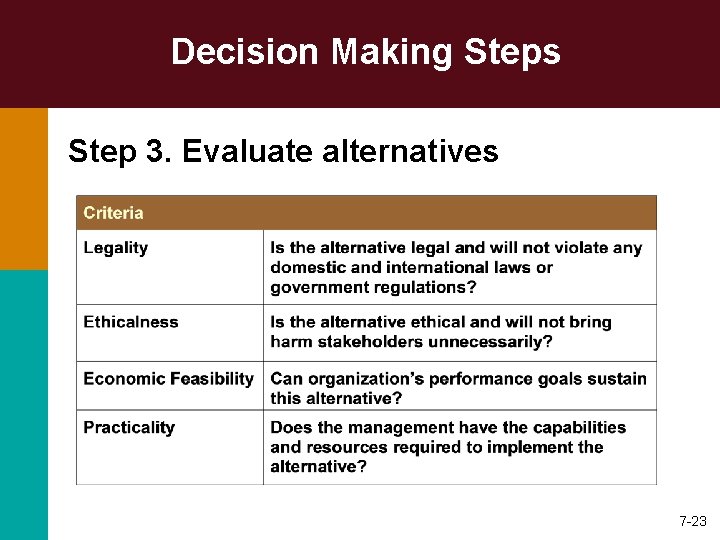 Decision Making Steps

Step 3. Evaluate alternatives

| Criteria | |
|---|---|
| Legality | Is the alternative legal and will not violate any domestic and international laws or government regulations? |
| Ethicalness | Is the alternative ethical and will not bring harm stakeholders unnecessarily? |
| Economic Feasibility | Can organization's performance goals sustain this alternative? |
| Practicality | Does the management have the capabilities and resources required to implement the alternative? |

7-23